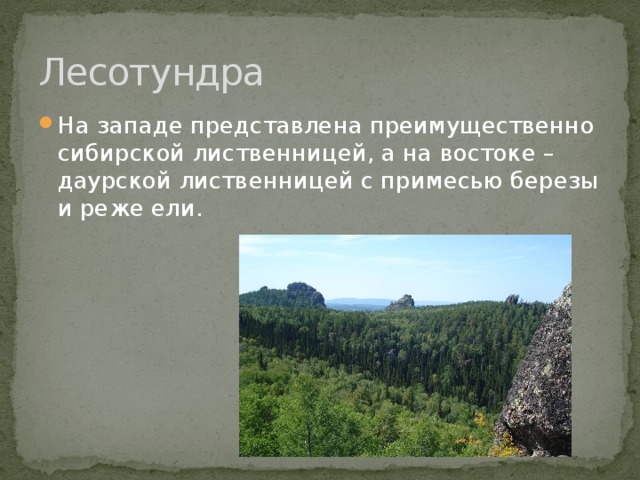 Лесотундра

На западе представлена преимущественно сибирской лиственницей, а на востоке – даурской лиственницей с примесью березы и реже ели.